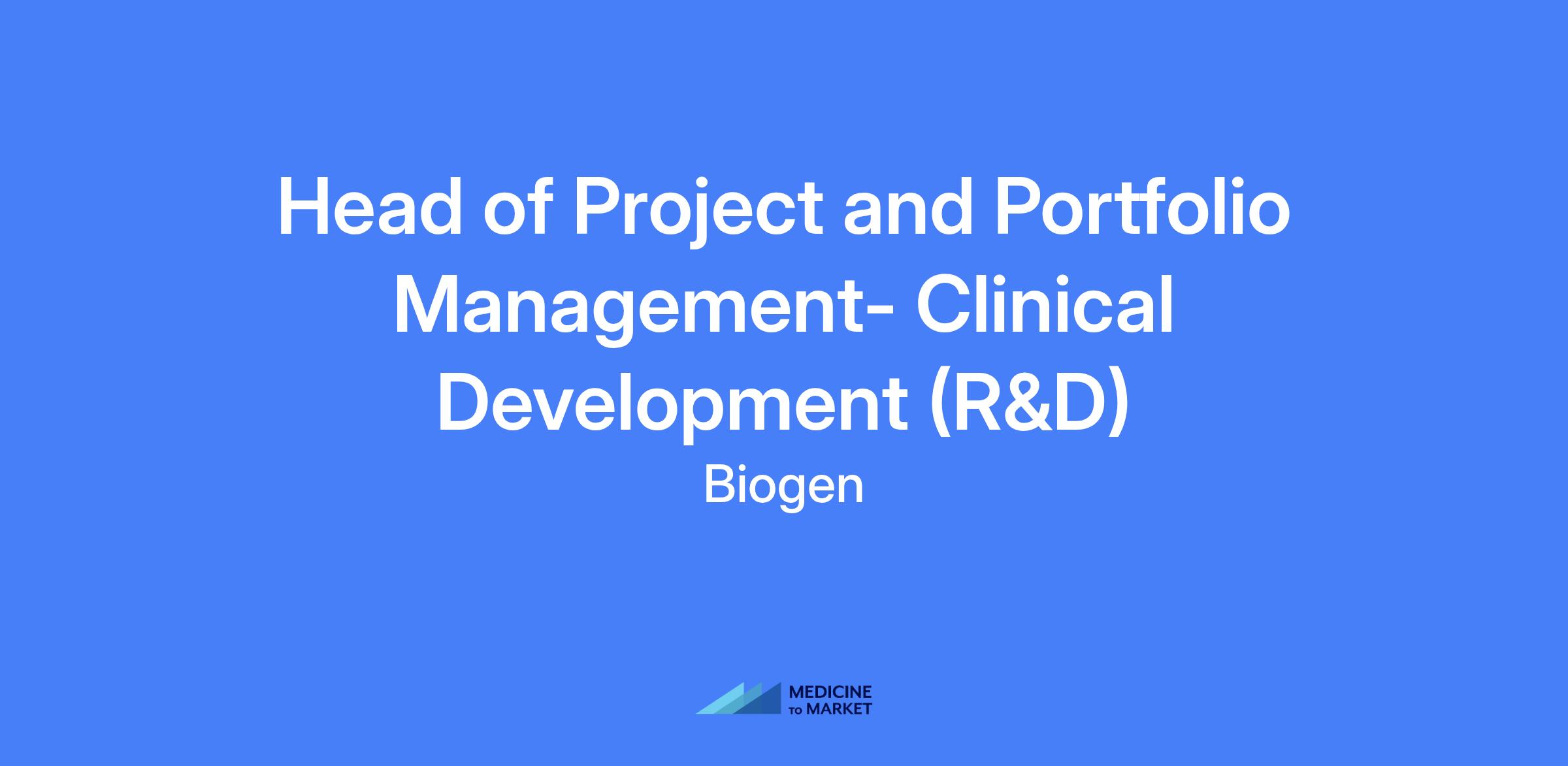 Head of Project and Portfolio Management- Clinical Development (R&D)

Biogen

MEDICINE
TO MARKET